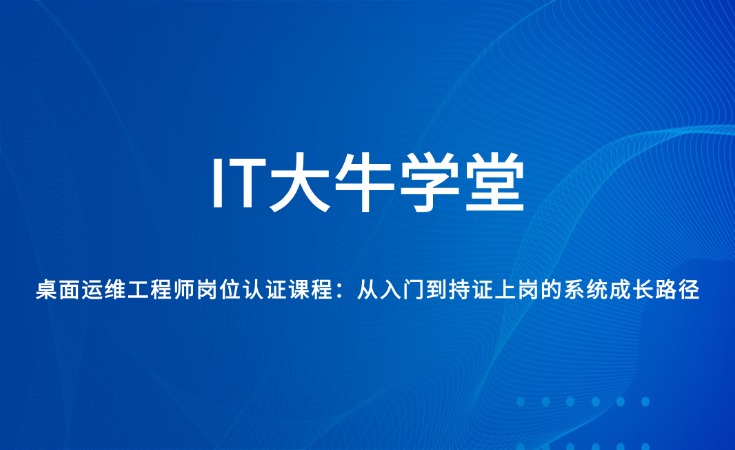 IT大牛学堂

桌面运维工程师岗位认证课程：从入门到持证上岗的系统成长路径